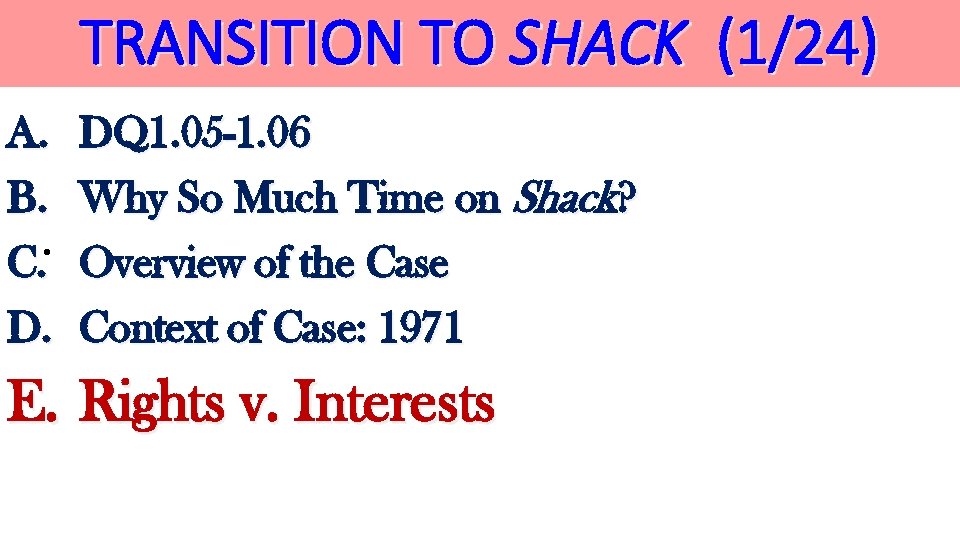 TRANSITION TO SHACK (1/24)

A. DQ1.05-1.06
B. Why So Much Time on Shack?
C: Overview of the Case
D. Context of Case: 1971
E. Rights v. Interests